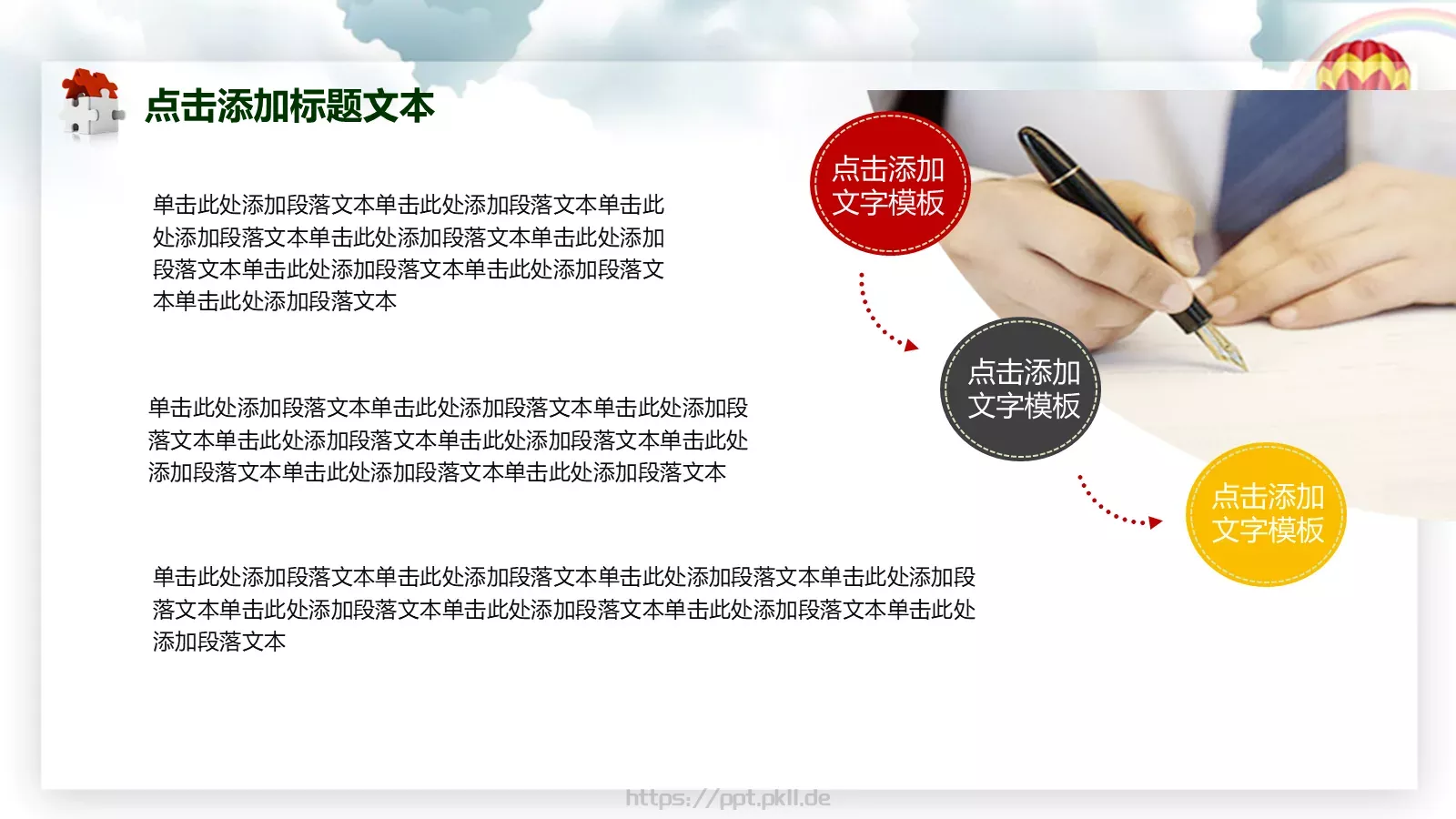 点击添加标题文本

单击此处添加段落文本单击此处添加段落文本单击此处添加段落文本单击此处添加段落文本单击此处添加段落文本单击此处添加段落文本单击此处添加段落文本单击此处添加段落文本

单击此处添加段落文本单击此处添加段落文本单击此处添加段落文本单击此处添加段落文本单击此处添加段落文本单击此处添加段落文本单击此处添加段落文本单击此处添加段落文本

单击此处添加段落文本单击此处添加段落文本单击此处添加段落文本单击此处添加段落文本单击此处添加段落文本单击此处添加段落文本单击此处添加段落文本单击此处添加段落文本

点击添加文字模板

点击添加文字模板

点击添加文字模板

https://ppt.pkll.de